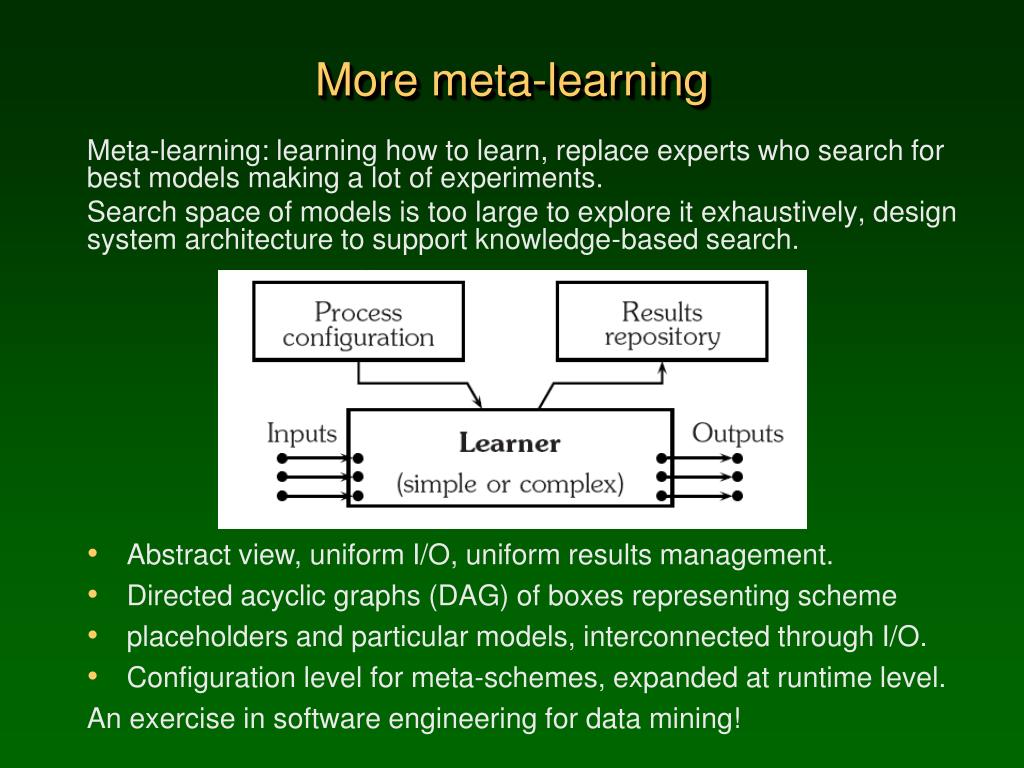 More meta-learning

Meta-learning: learning how to learn, replace experts who search for best models making a lot of experiments.

Search space of models is too large to explore it exhaustively, design system architecture to support knowledge-based search.

Process configuration

Results repository

Inputs

Learner

(simple or complex)

Outputs

• Abstract view, uniform I/O, uniform results management.
• Directed acyclic graphs (DAG) of boxes representing scheme
• placeholders and particular models, interconnected through I/O.
• Configuration level for meta-schemes, expanded at runtime level.

An exercise in software engineering for data mining!